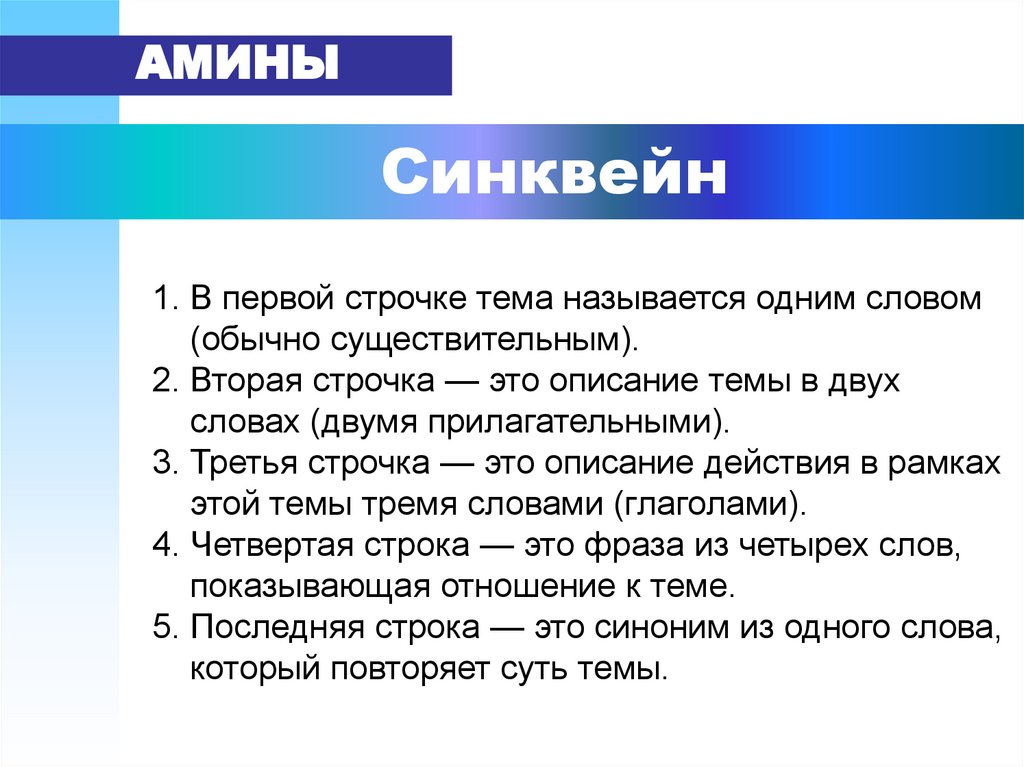 АМИНЫ

Синквейн

1. В первой строчке тема называется одним словом (обычно существительным).
2. Вторая строчка — это описание темы в двух словах (двумя прилагательными).
3. Третья строчка — это описание действия в рамках этой темы тремя словами (глаголами).
4. Четвертая строка — это фраза из четырех слов, показывающая отношение к теме.
5. Последняя строка — это синоним из одного слова, который повторяет суть темы.